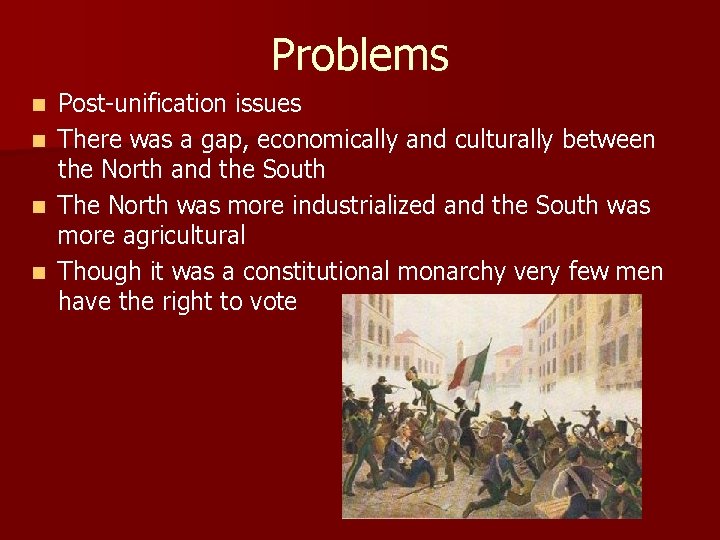 Problems

- Post-unification issues
- There was a gap, economically and culturally between the North and the South
- The North was more industrialized and the South was more agricultural
- Though it was a constitutional monarchy very few men have the right to vote